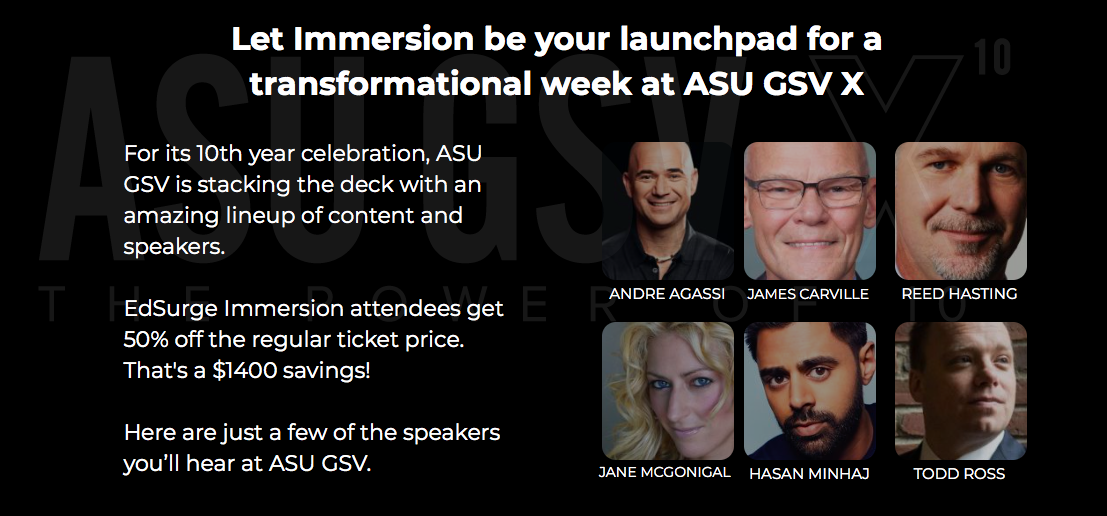 Let Immersion be your launchpad for a transformational week at ASU GSV X

ASU GSV X 10

THE POWER OF 10

For its 10th year celebration, ASU GSV is stacking the deck with an amazing lineup of content and speakers.

EdSurge Immersion attendees get 50% off the regular ticket price. That's a $1400 savings!

Here are just a few of the speakers you'll hear at ASU GSV.

ANDRE AGASSI

JAMES CARVILLE

REED HASTING

JANE MCGONIGAL

HASAN MINHAJ

TODD ROSS